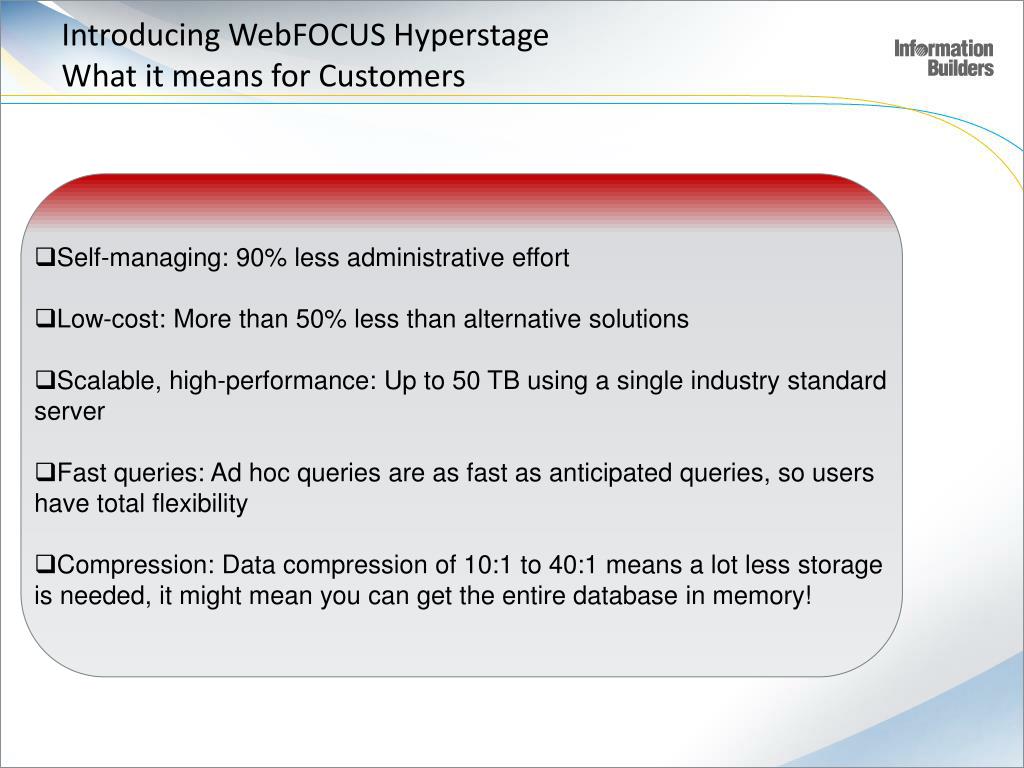 Introducing WebFOCUS Hyperstage
What it means for Customers

Information Builders

❑Self-managing: 90% less administrative effort

❑Low-cost: More than 50% less than alternative solutions

❑Scalable, high-performance: Up to 50 TB using a single industry standard server

❑Fast queries: Ad hoc queries are as fast as anticipated queries, so users have total flexibility

❑Compression: Data compression of 10:1 to 40:1 means a lot less storage is needed, it might mean you can get the entire database in memory!